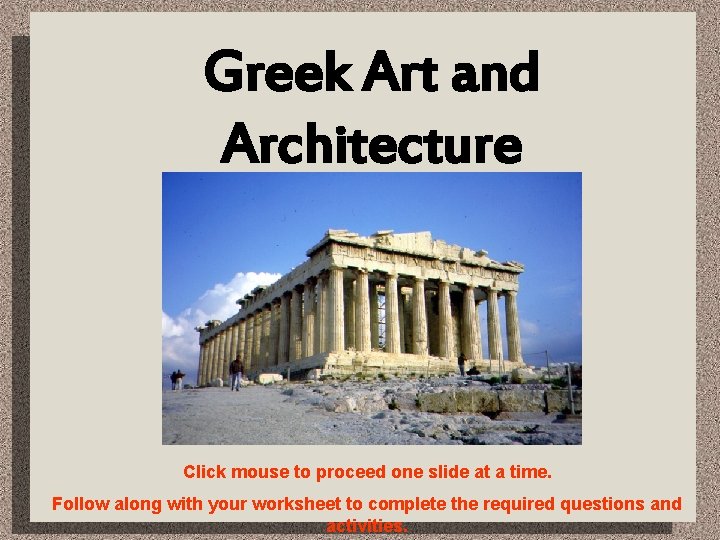 Greek Art and Architecture

Click mouse to proceed one slide at a time.

Follow along with your worksheet to complete the required questions and activities.